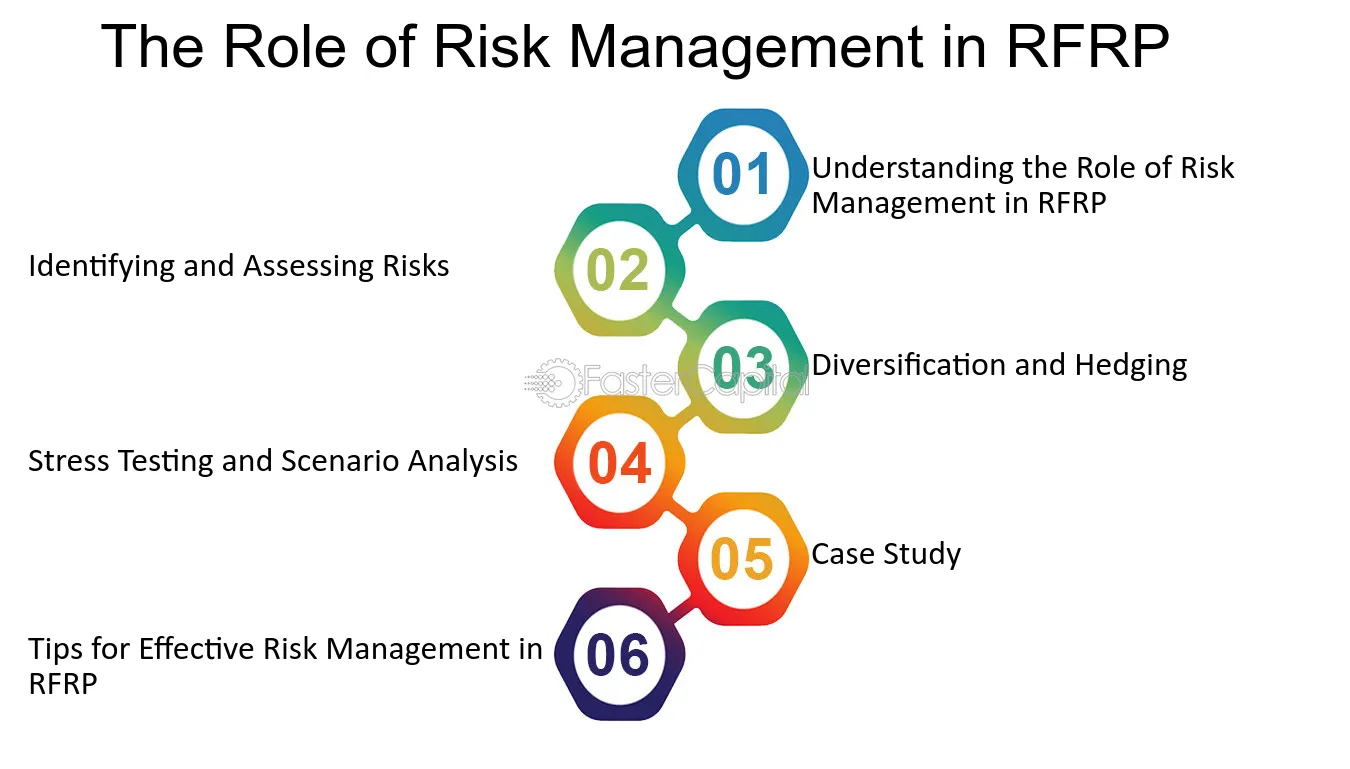 The Role of Risk Management in RFRP

01
Understanding the Role of Risk Management in RFRP

02
Identifying and Assessing Risks

03
Diversification and Hedging

04
Stress Testing and Scenario Analysis

05
Case Study

06
Tips for Effective Risk Management in RFRP

FasterCapital